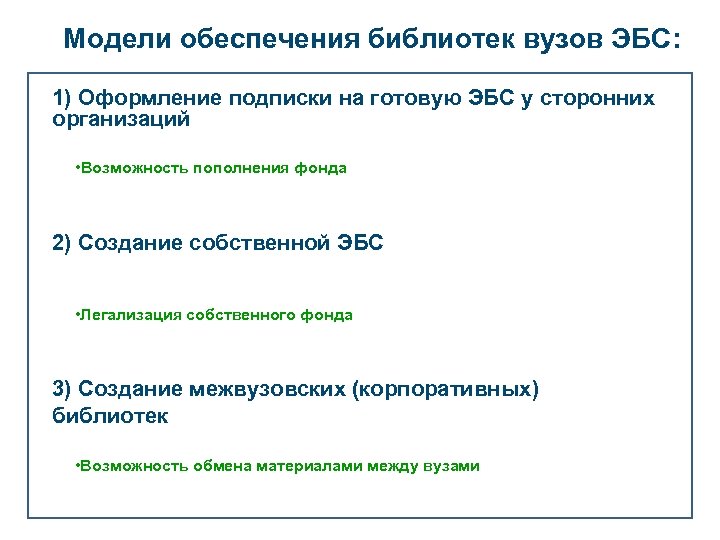 Модели обеспечения библиотек вузов ЭБС:

1) Оформление подписки на готовую ЭБС у сторонних организаций

•Возможность пополнения фонда

2) Создание собственной ЭБС

•Легализация собственного фонда

3) Создание межвузовских (корпоративных) библиотек

•Возможность обмена материалами между вузами